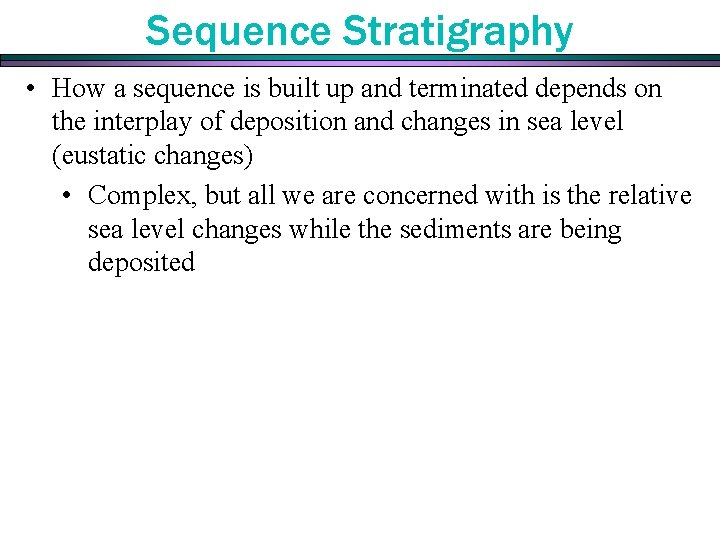 Sequence Stratigraphy

• How a sequence is built up and terminated depends on the interplay of deposition and changes in sea level (eustatic changes)

• Complex, but all we are concerned with is the relative sea level changes while the sediments are being deposited